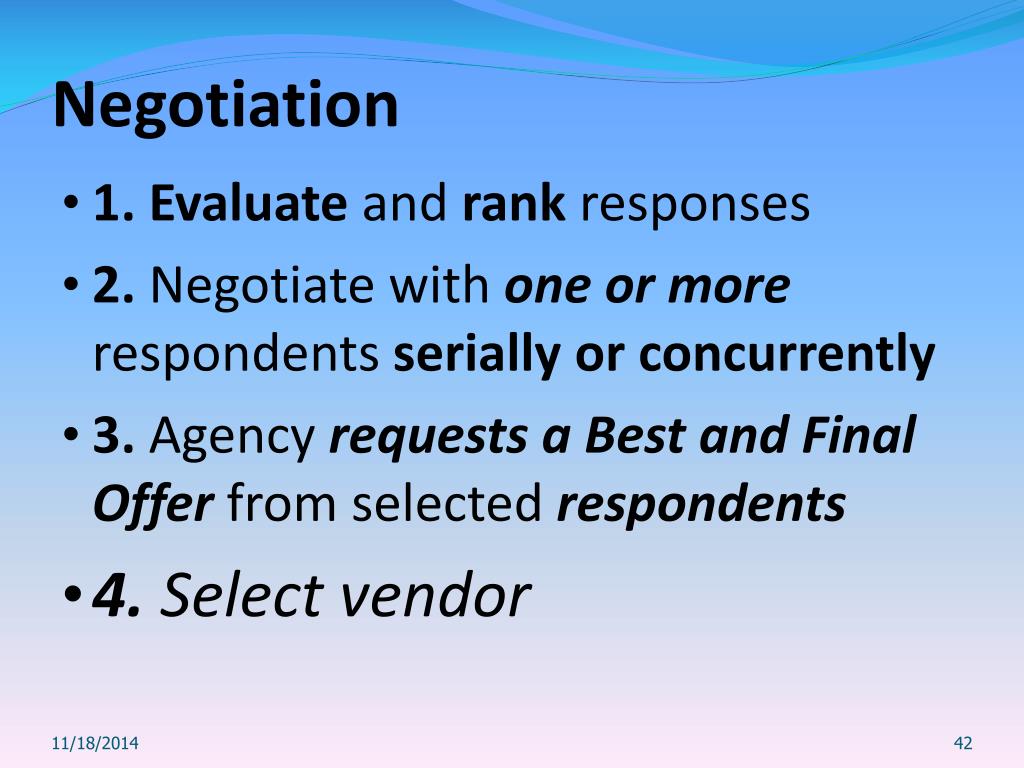 Negotiation

• 1. Evaluate and rank responses

• 2. Negotiate with one or more respondents serially or concurrently

• 3. Agency requests a Best and Final Offer from selected respondents

• 4. Select vendor

11/18/2014

42